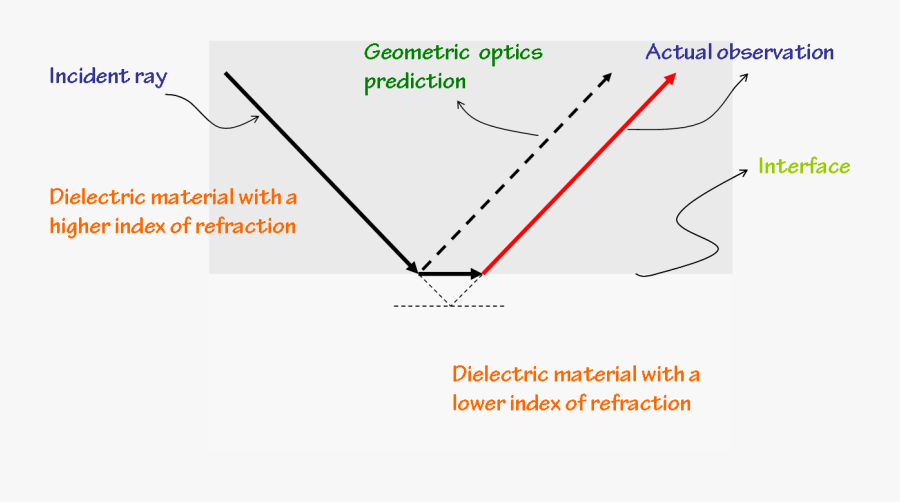 Incident ray

Geometric optics prediction

Actual observation

Interface

Dielectric material with a higher index of refraction

Dielectric material with a lower index of refraction